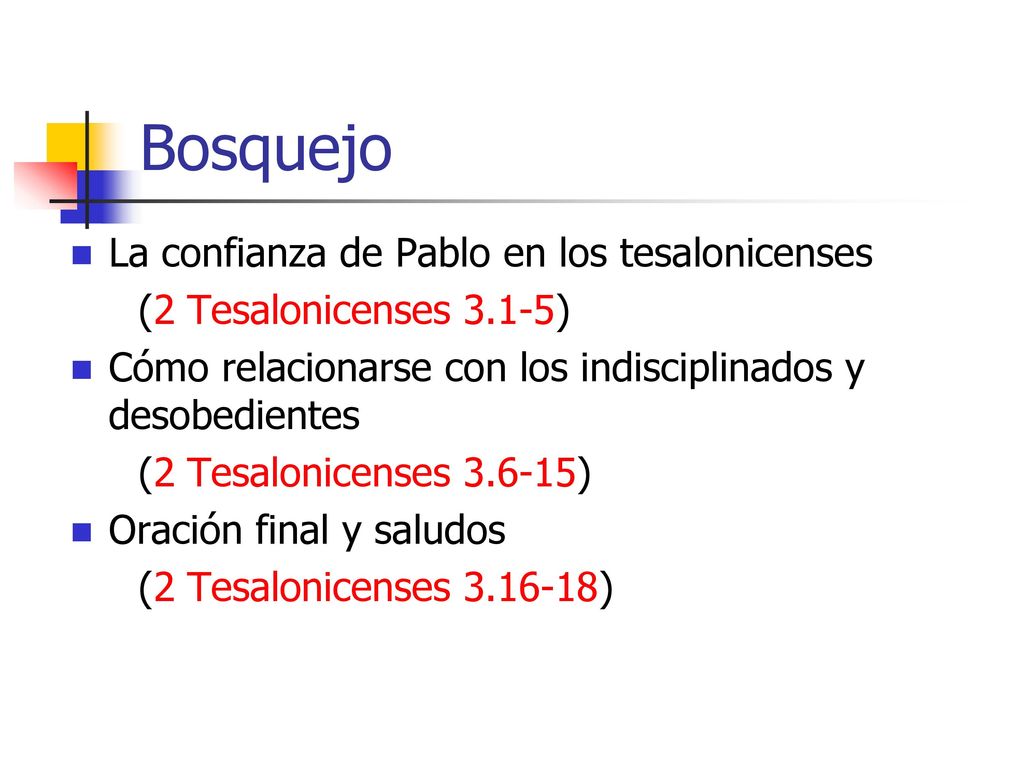 Bosquejo

La confianza de Pablo en los tesalonicenses
(2 Tesalonicenses 3.1-5)

Cómo relacionarse con los indisciplinados y desobedientes
(2 Tesalonicenses 3.6-15)

Oración final y saludos
(2 Tesalonicenses 3.16-18)